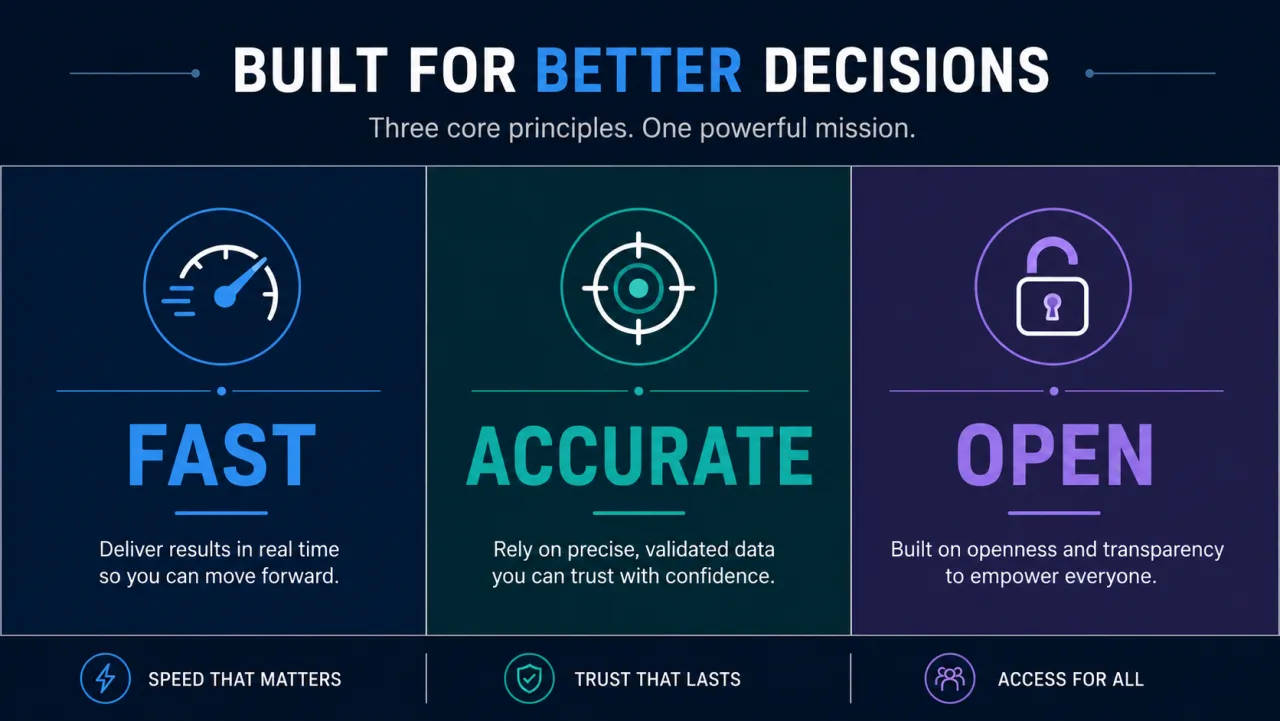 BUILT FOR BETTER DECISIONS

Three core principles. One powerful mission.

FAST

Deliver results in real time so you can move forward.

ACCURATE

Rely on precise, validated data you can trust with confidence.

OPEN

Built on openness and transparency to empower everyone.

SPEED THAT MATTERS

TRUST THAT LASTS

ACCESS FOR ALL